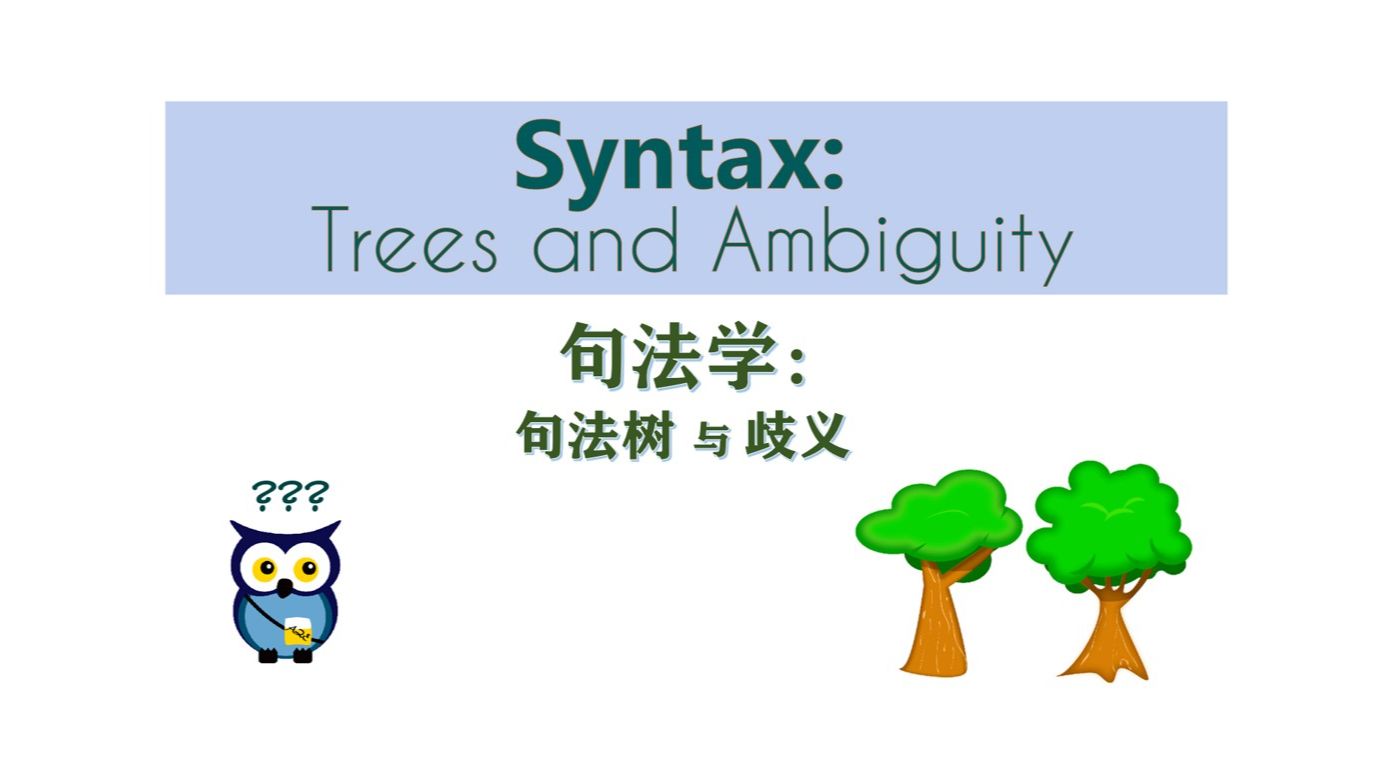 Syntax:
Trees and Ambiguity

句法学:
句法树 与 歧义

???